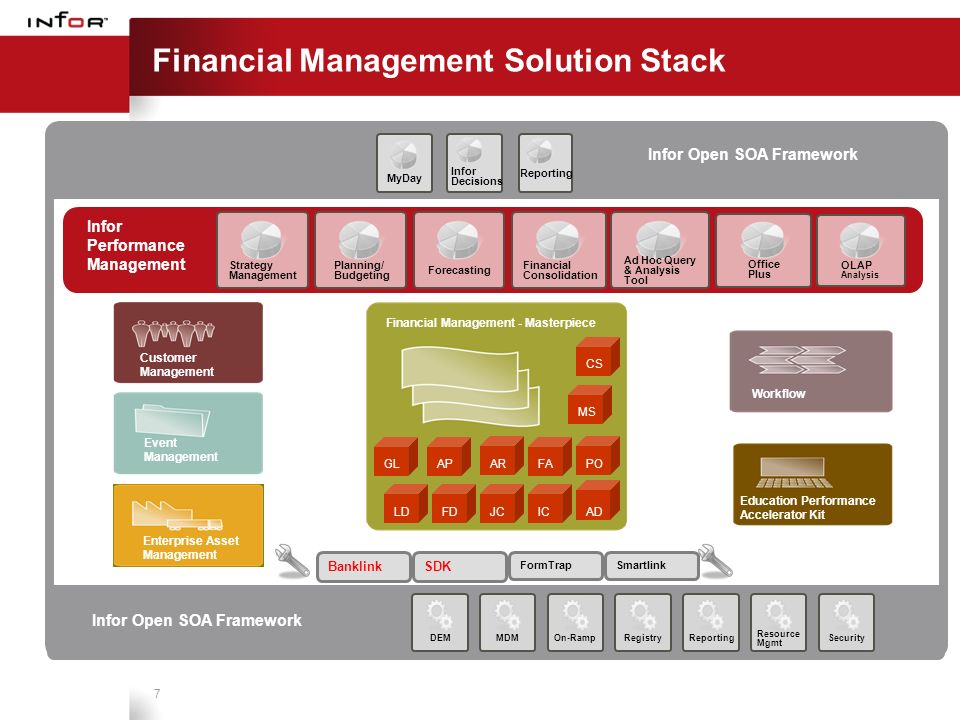 INFOR

Financial Management Solution Stack

MyDay

Infor Decisions

Reporting

Infor Open SOA Framework

Infor Performance Management

Strategy Management

Planning/ Budgeting

Forecasting

Financial Consolidation

Ad Hoc Query & Analysis Tool

Office Plus

OLAP Analysis

Customer Management

Event Management

Enterprise Asset Management

Financial Management - Masterpiece

CS

MS

GL

AP

AR

FA

PO

LD

FD

JC

IC

AD

Workflow

Education Performance Accelerator Kit

Banklink

SDK

FormTrap

Smartlink

Infor Open SOA Framework

DEM

MDM

On-Ramp

Registry

Reporting

Resource Mgmt

Security

7